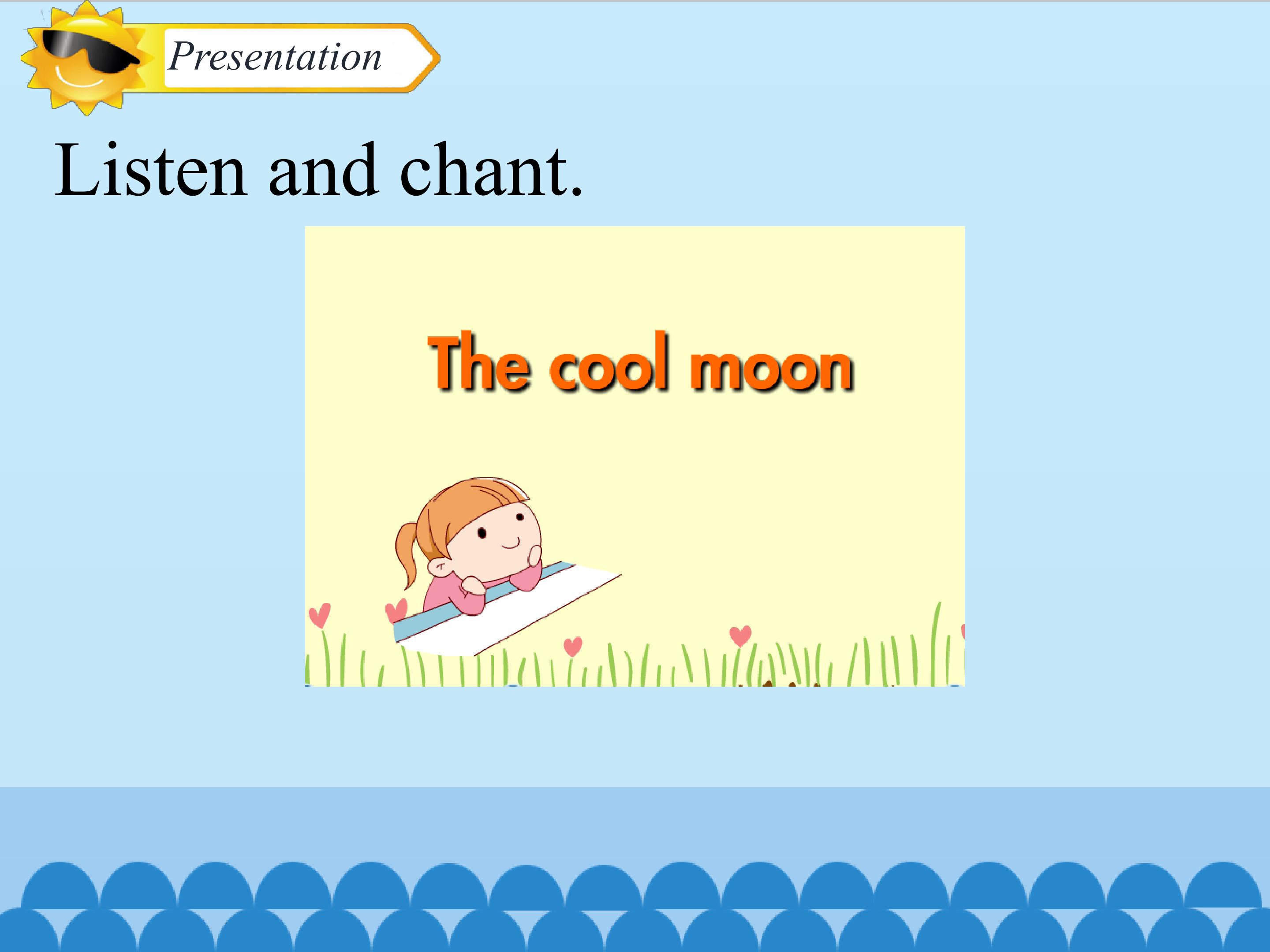 Presentation

Listen and chant.

The cool moon